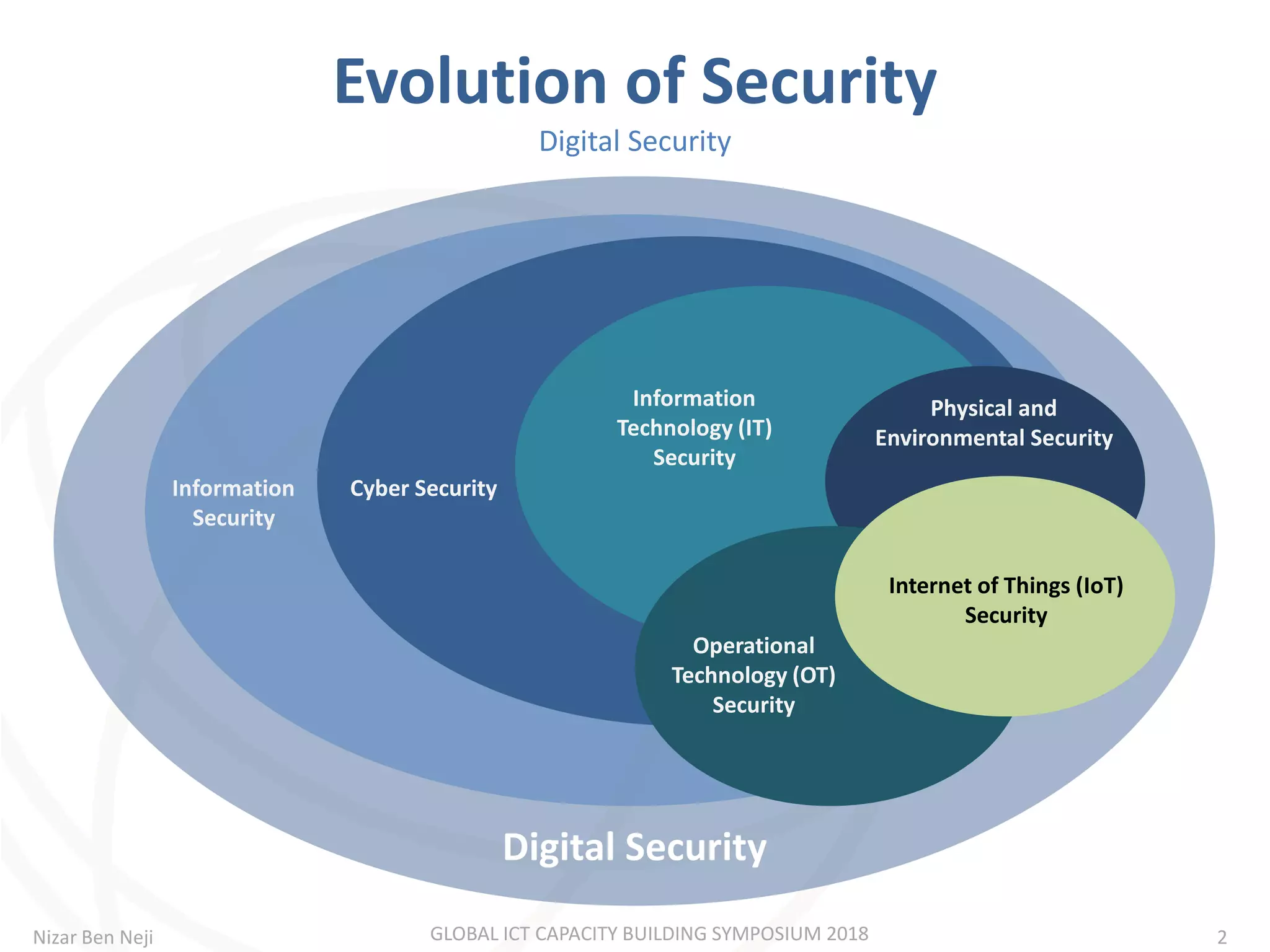 Evolution of Security

Digital Security

Information Security

Cyber Security

Information Technology (IT) Security

Physical and Environmental Security

Internet of Things (IoT) Security

Operational Technology (OT) Security

Digital Security

Nizar Ben Neji

GLOBAL ICT CAPACITY BUILDING SYMPOSIUM 2018

2